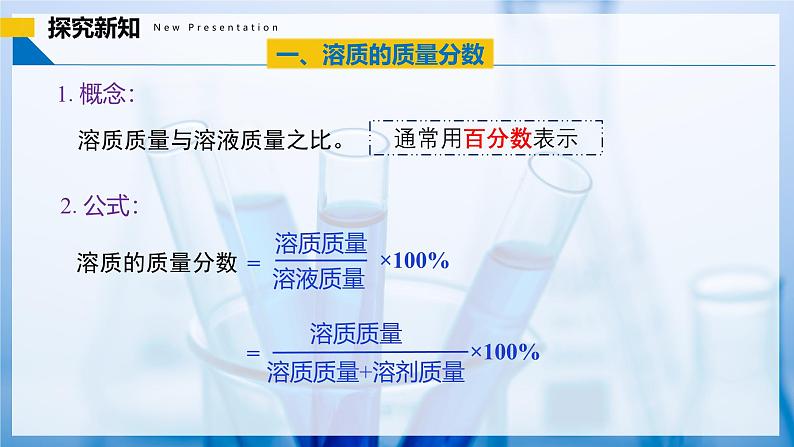 探究新知 New Presentation

一、溶质的质量分数

1. 概念：

溶质质量与溶液质量之比。 通常用百分数表示

2. 公式：

溶质的质量分数 $= \frac{溶质质量}{溶液质量} \times 100\%$

$= \frac{溶质质量}{溶质质量+溶剂质量} \times 100\%$